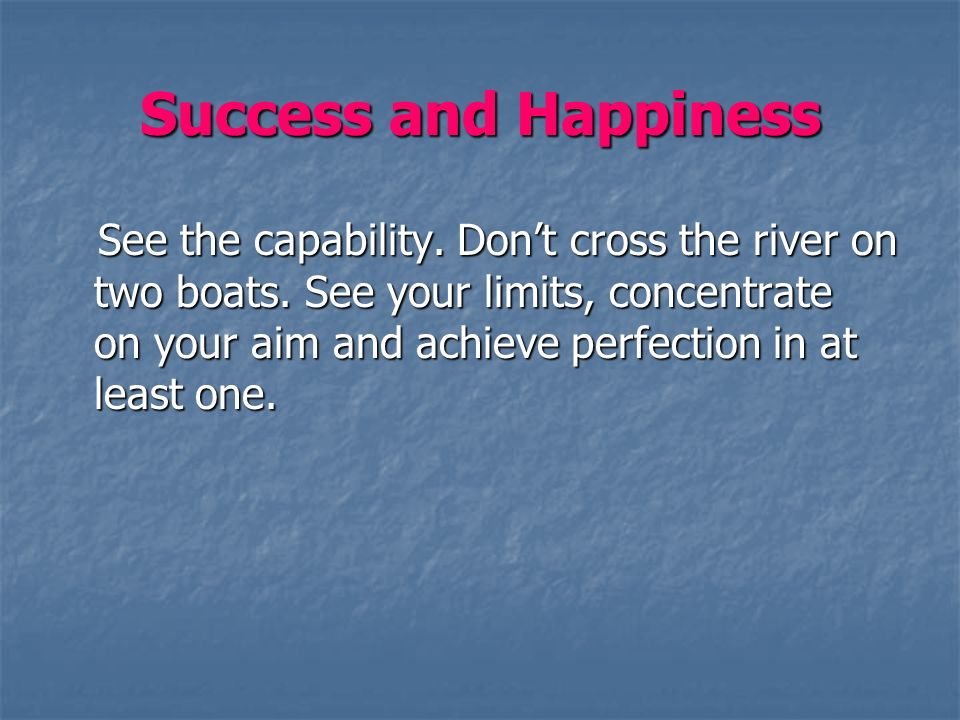 Success and Happiness

See the capability. Don’t cross the river on two boats. See your limits, concentrate on your aim and achieve perfection in at least one.